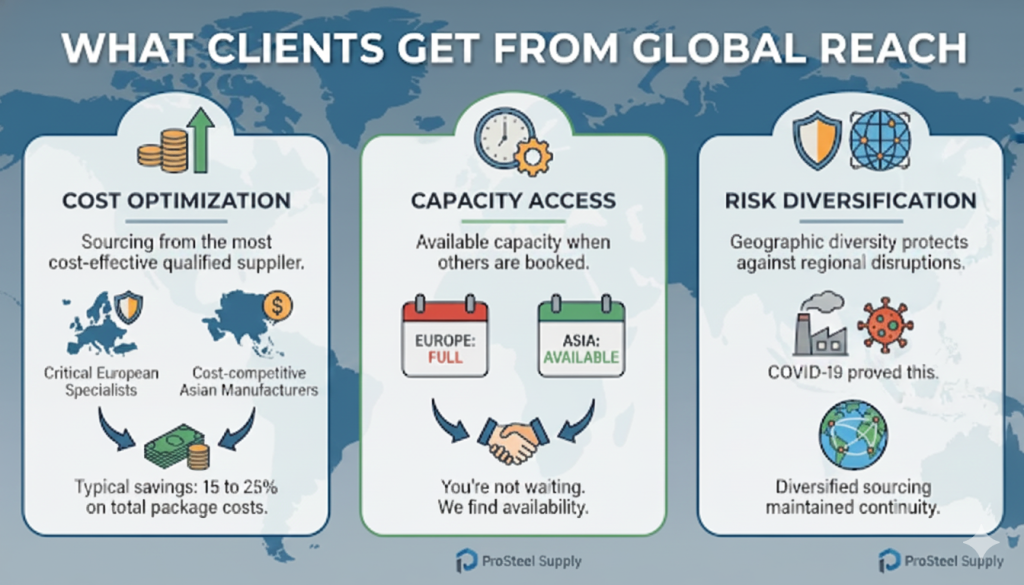 WHAT CLIENTS GET FROM GLOBAL REACH

COST OPTIMIZATION

Sourcing from the most cost-effective qualified supplier.

Critical European Specialists

Cost-competitive Asian Manufacturers

Typical savings: 15 to 25% on total package costs.

CAPACITY ACCESS

Available capacity when others are booked.

EUROPE: FULL

ASIA: AVAILABLE

You're not waiting. We find availability.

RISK DIVERSIFICATION

Geographic diversity protects against regional disruptions.

COVID-19 proved this.

Diversified sourcing maintained continuity.

ProSteel Supply

ProSteel Supply